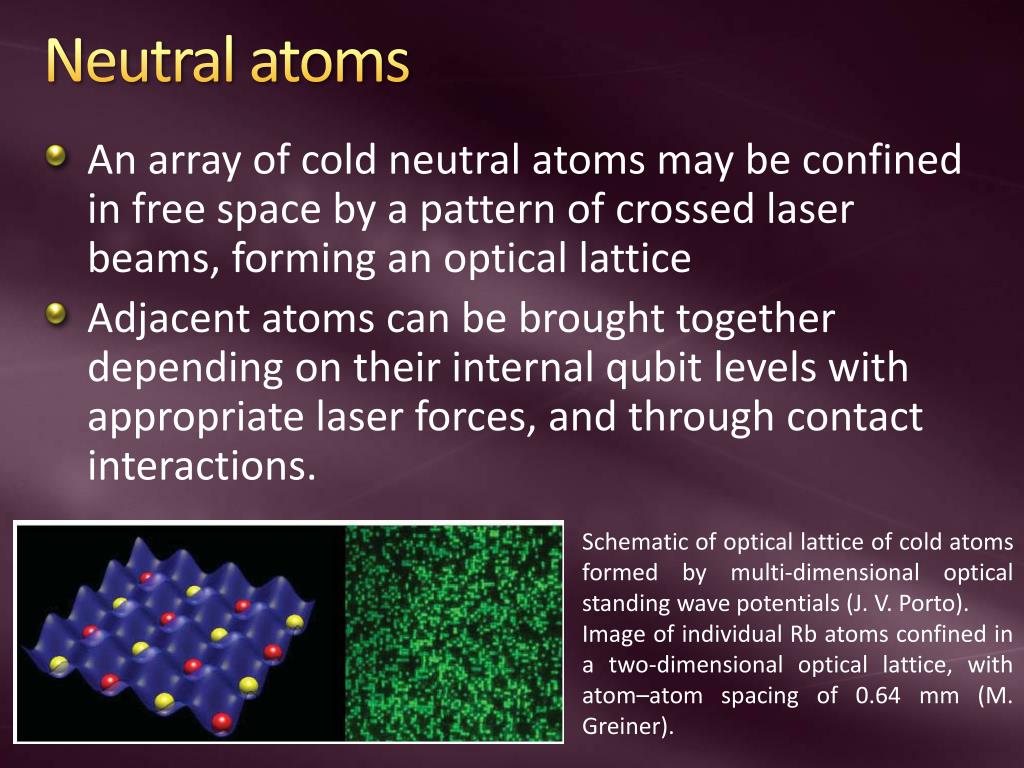 Neutral atoms

An array of cold neutral atoms may be confined in free space by a pattern of crossed laser beams, forming an optical lattice

Adjacent atoms can be brought together depending on their internal qubit levels with appropriate laser forces, and through contact interactions.

Schematic of optical lattice of cold atoms formed by multi-dimensional optical standing wave potentials (J. V. Porto).
Image of individual Rb atoms confined in a two-dimensional optical lattice, with atom–atom spacing of 0.64 mm (M. Greiner).